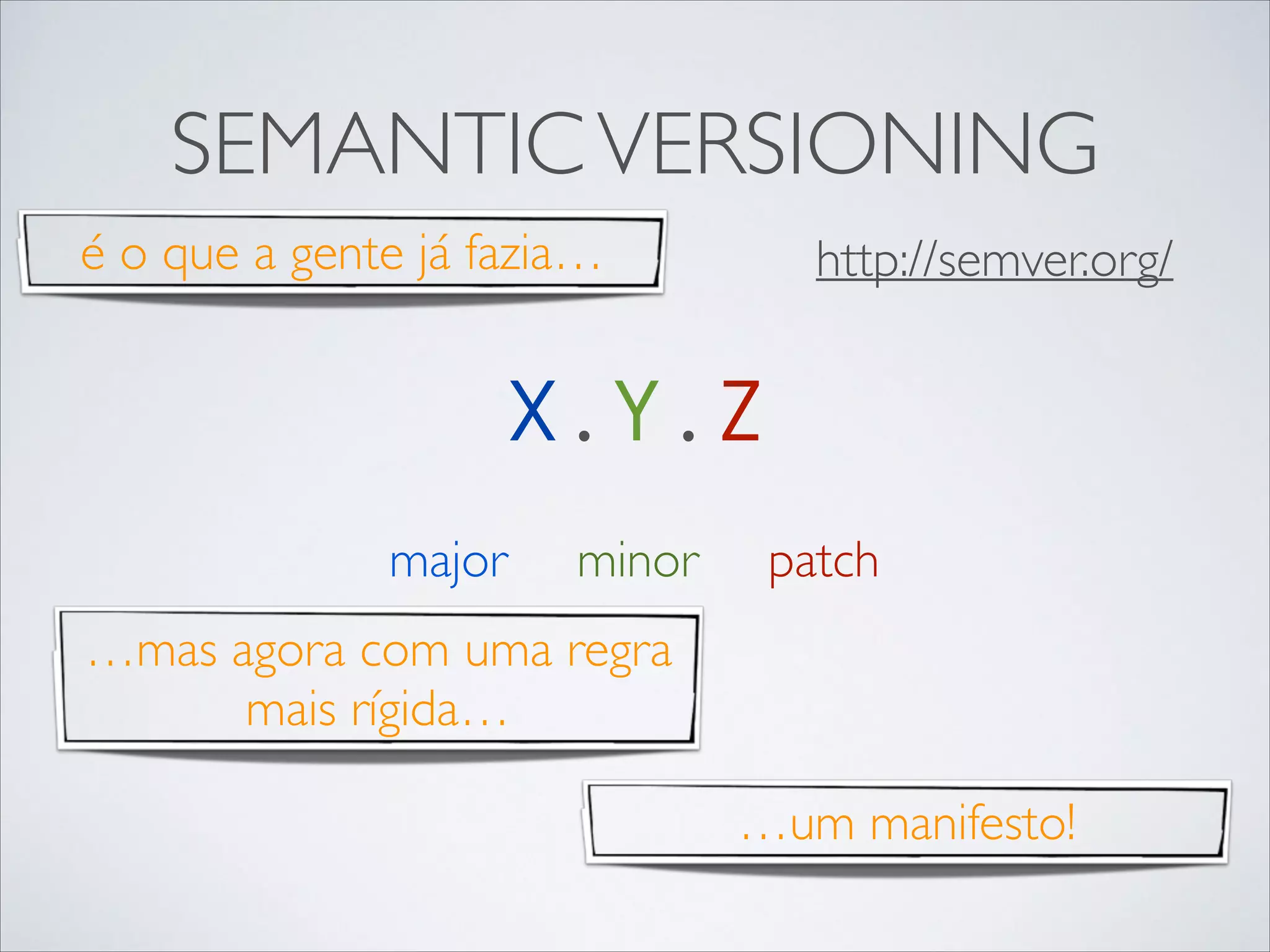 SEMANTIC VERSIONING

é o que a gente já fazia…

http://semver.org/

X . Y . Z

major minor patch

…mas agora com uma regra mais rígida…

…um manifesto!